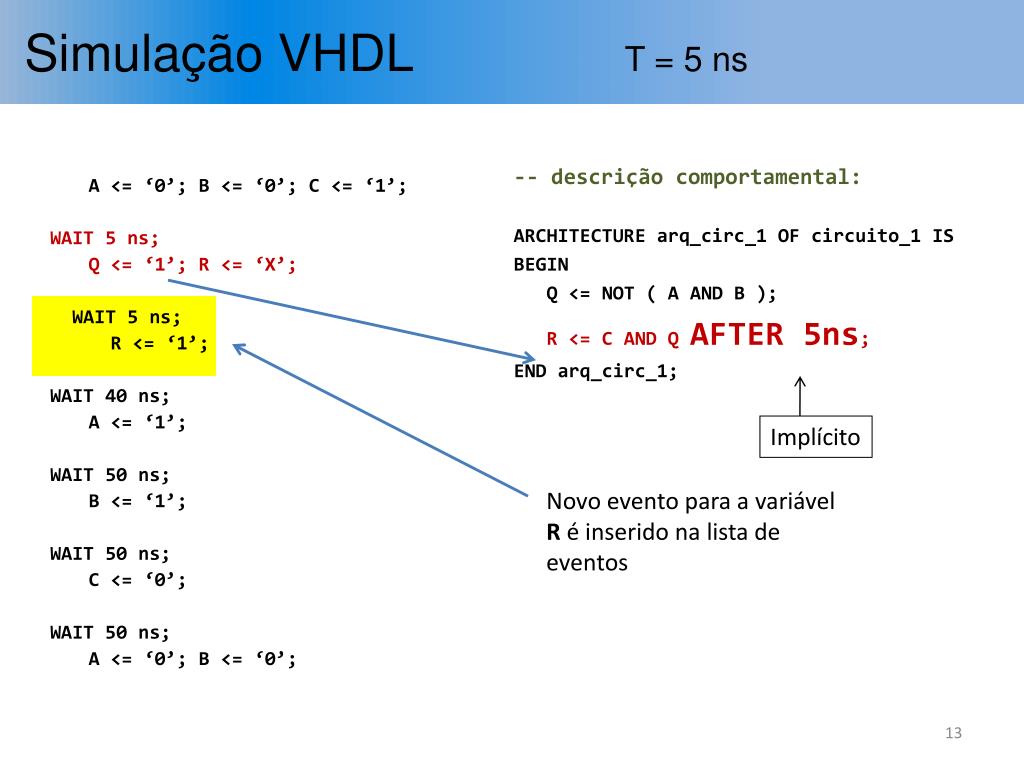 Simulação VHDL T = 5 ns

A <= ‘0’; B <= ‘0’; C <= ‘1’;

WAIT 5 ns;
Q <= ‘1’; R <= ‘X’;

WAIT 5 ns;
R <= ‘1’;

WAIT 40 ns;
A <= ‘1’;

WAIT 50 ns;
B <= ‘1’;

WAIT 50 ns;
C <= ‘0’;

WAIT 50 ns;
A <= ‘0’; B <= ‘0’;

-- descrição comportamental:

ARCHITECTURE arq_circ_1 OF circuito_1 IS
BEGIN
Q <= NOT ( A AND B );
R <= C AND Q AFTER 5ns;
END arq_circ_1;

Implícito

Novo evento para a variável R é inserido na lista de eventos

13